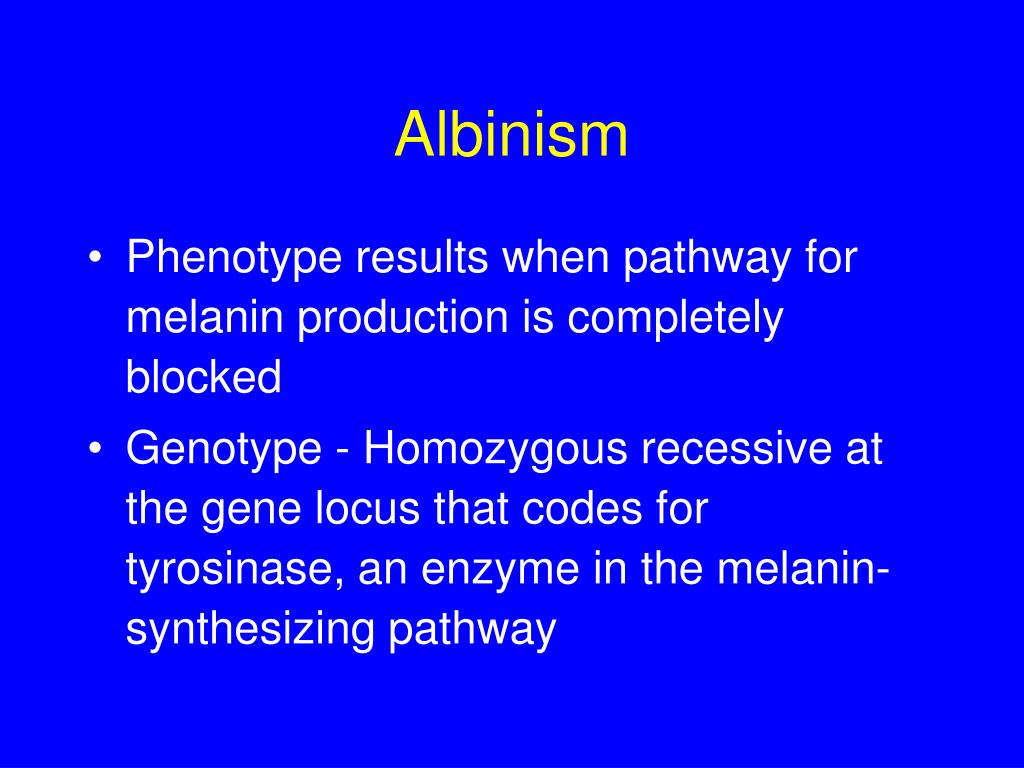 Albinism

• Phenotype results when pathway for melanin production is completely blocked

• Genotype - Homozygous recessive at the gene locus that codes for tyrosinase, an enzyme in the melanin-synthesizing pathway